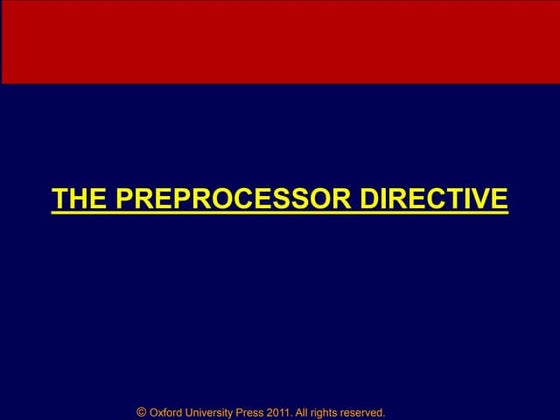 THE PREPROCESSOR DIRECTIVE

© Oxford University Press 2011. All rights reserved.